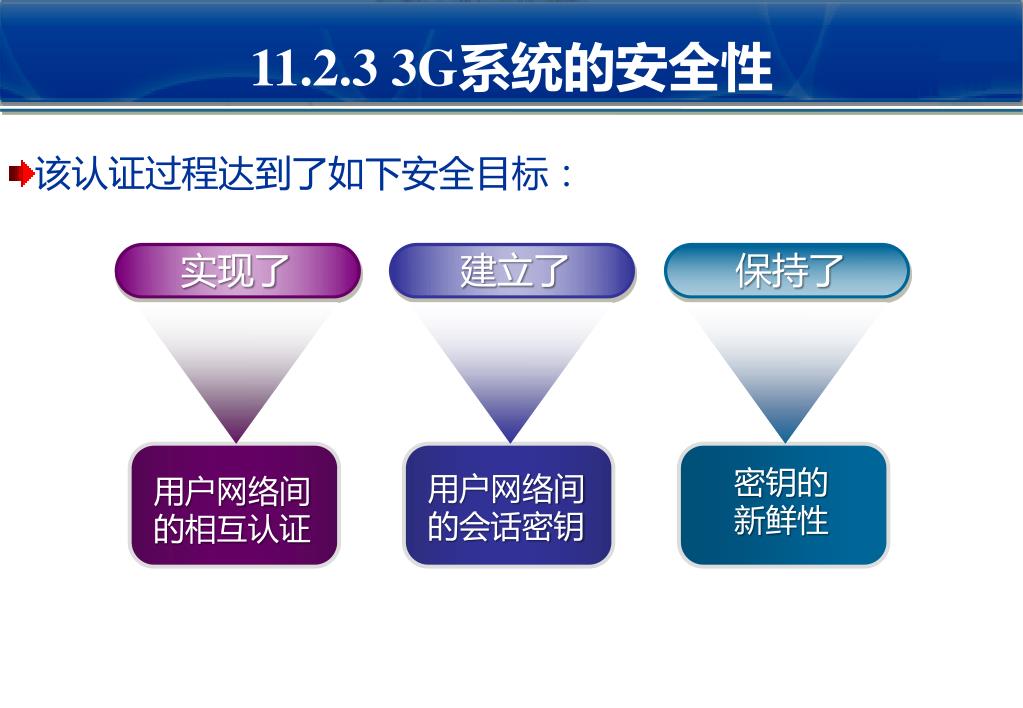 11.2.3 3G系统的安全性

该认证过程达到了如下安全目标：

实现了

用户网络间的相互认证

建立了

用户网络间的会话密钥

保持了

密钥的新鲜性